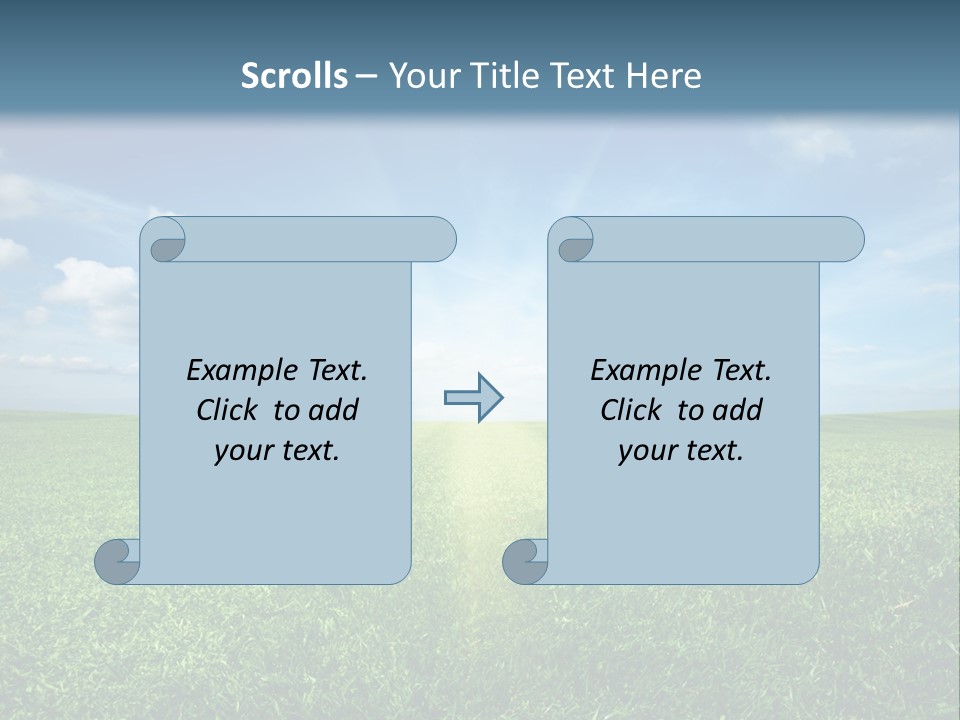 Scrolls – Your Title Text Here

Example Text. Click to add your text.

Example Text. Click to add your text.